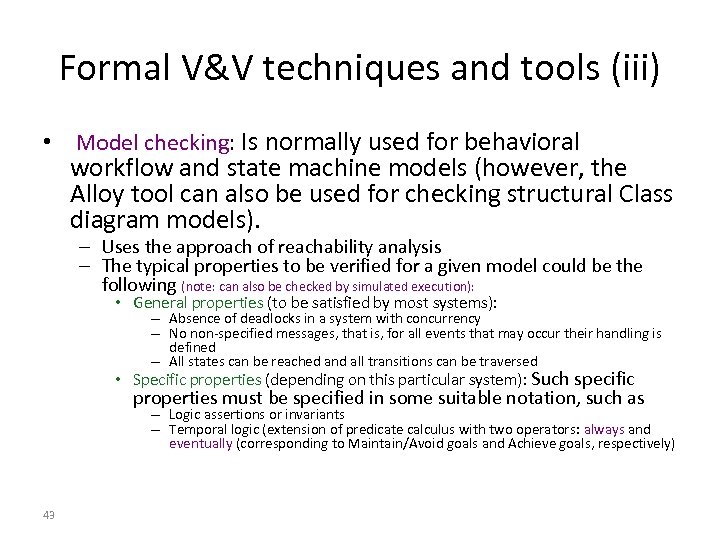 Formal V&V techniques and tools (iii)

• Model checking: Is normally used for behavioral workflow and state machine models (however, the Alloy tool can also be used for checking structural Class diagram models).

– Uses the approach of reachability analysis
– The typical properties to be verified for a given model could be the following (note: can also be checked by simulated execution):

• General properties (to be satisfied by most systems):
– Absence of deadlocks in a system with concurrency
– No non-specified messages, that is, for all events that may occur their handling is defined
– All states can be reached and all transitions can be traversed

• Specific properties (depending on this particular system): Such specific properties must be specified in some suitable notation, such as
– Logic assertions or invariants
– Temporal logic (extension of predicate calculus with two operators: always and eventually (corresponding to Maintain/Avoid goals and Achieve goals, respectively)

43